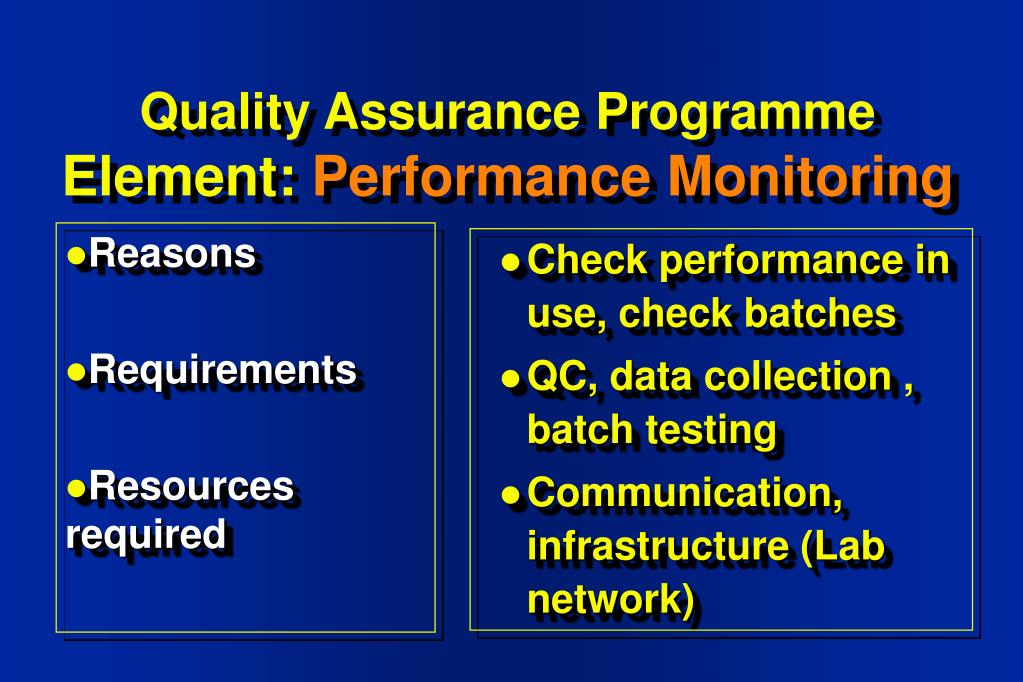 Quality Assurance Programme
Element: Performance Monitoring

●Reasons

●Requirements

●Resources required

● Check performance in use, check batches
● QC, data collection , batch testing
● Communication, infrastructure (Lab network)